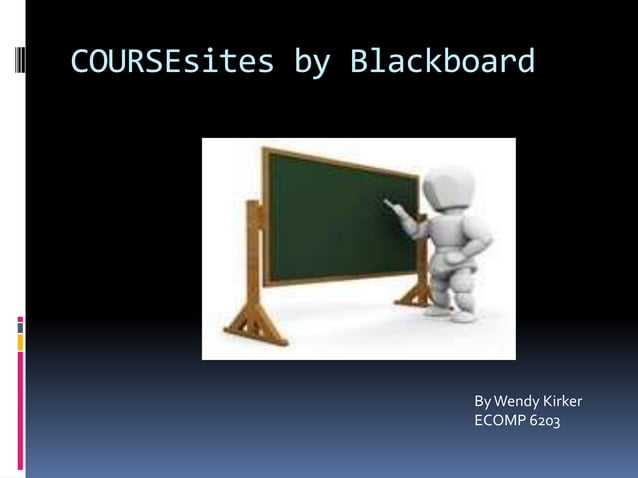 COURSEsites by Blackboard

By Wendy Kirker
ECOMP 6203